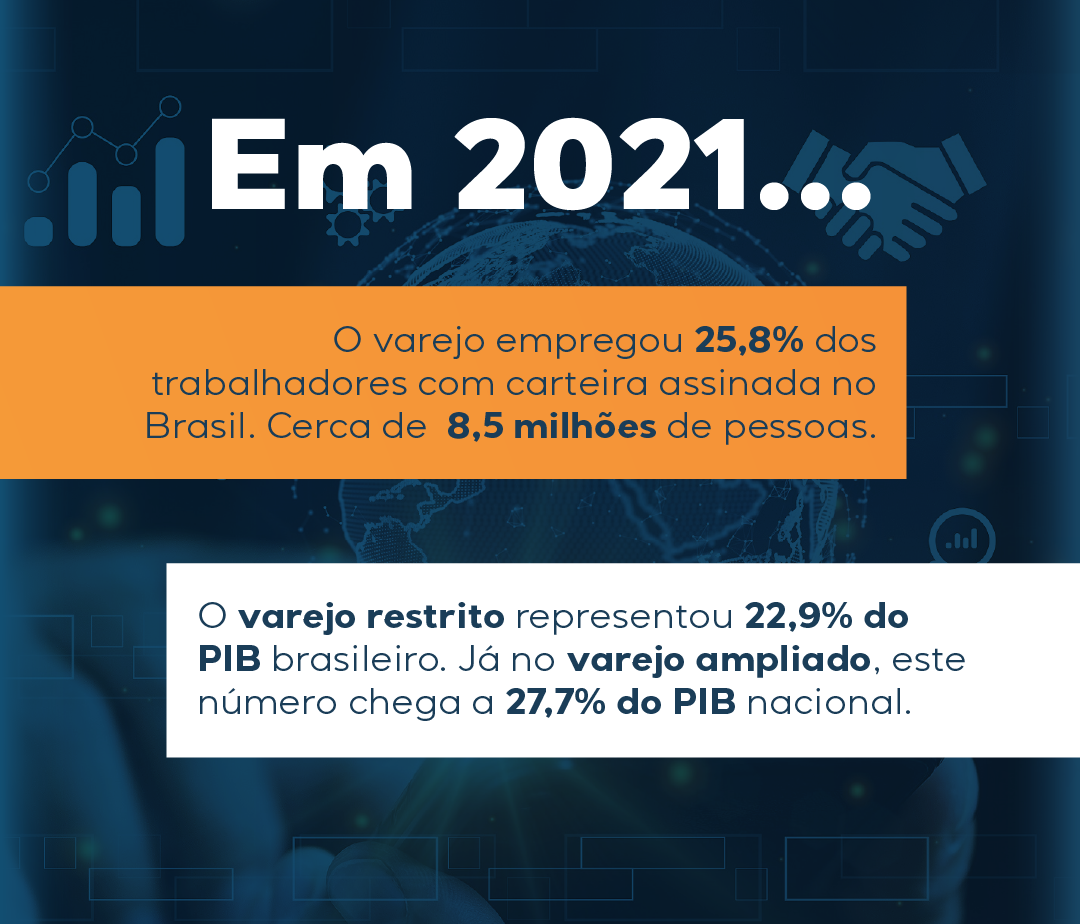 Em 2021...

O varejo empregou 25,8% dos trabalhadores com carteira assinada no Brasil. Cerca de 8,5 milhões de pessoas.

O varejo restrito representou 22,9% do PIB brasileiro. Já no varejo ampliado, este número chega a 27,7% do PIB nacional.